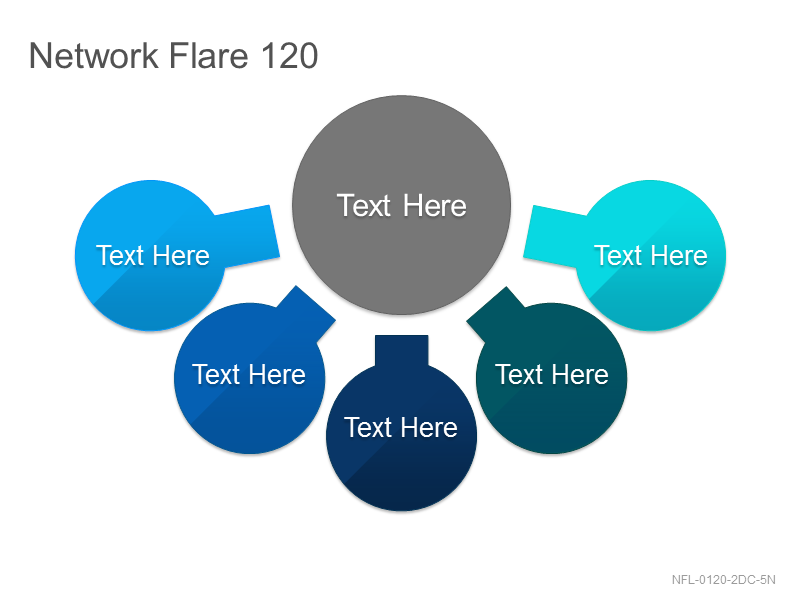 Network Flare 120

Text Here

Text Here

Text Here

Text Here

Text Here

Text Here

NFL-0120-2DC-5N